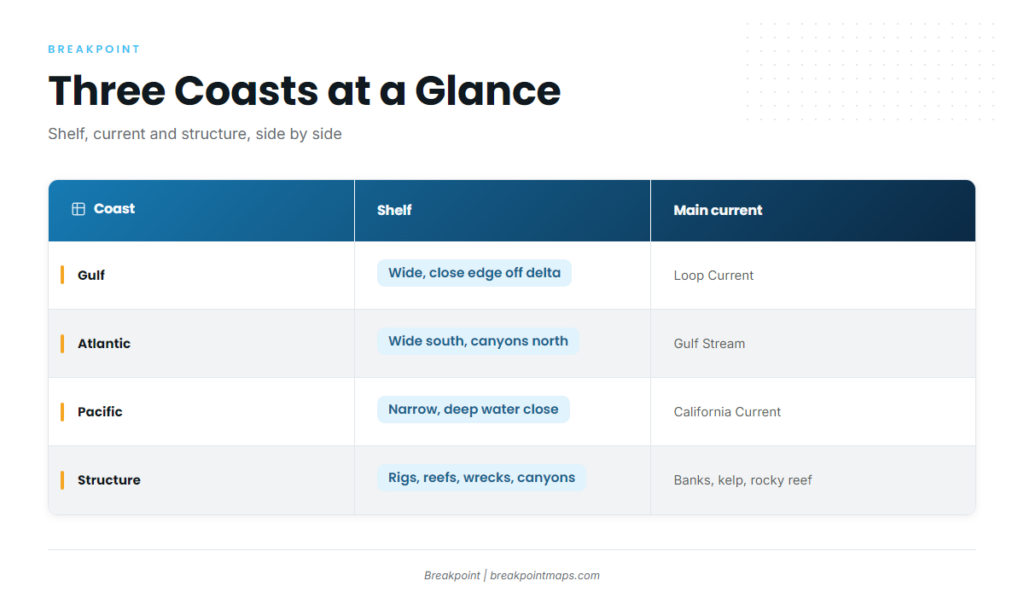 BREAKPOINT

Three Coasts at a Glance

Shelf, current and structure, side by side

| Coast | Shelf | Main current |
|---|---|---|
| Gulf | Wide, close edge off delta | Loop Current |
| Atlantic | Wide south, canyons north | Gulf Stream |
| Pacific | Narrow, deep water close | California Current |
| Structure | Rigs, reefs, wrecks, canyons | Banks, kelp, rocky reef |

Breakpoint | breakpointmaps.com